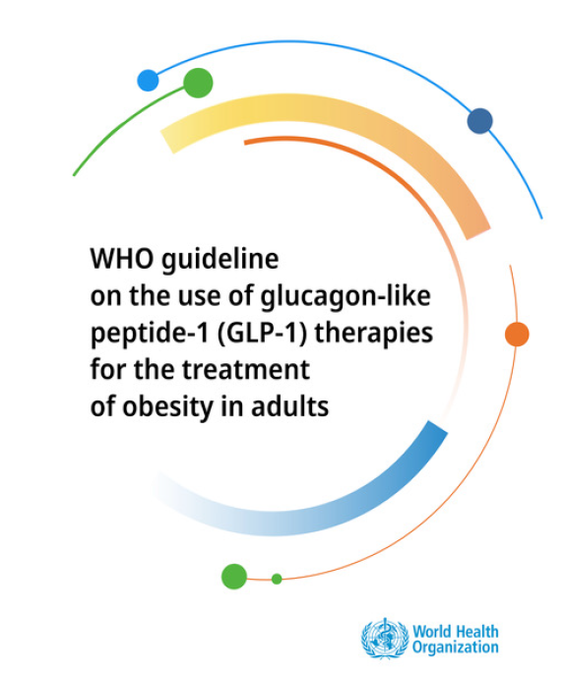 WHO guideline
on the use of glucagon-like peptide-1 (GLP-1) therapies for the treatment of obesity in adults

World Health Organization